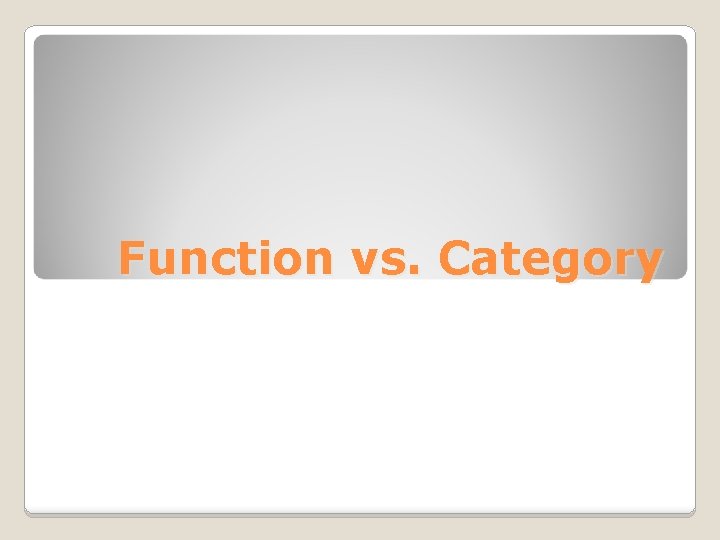 Function vs. Category